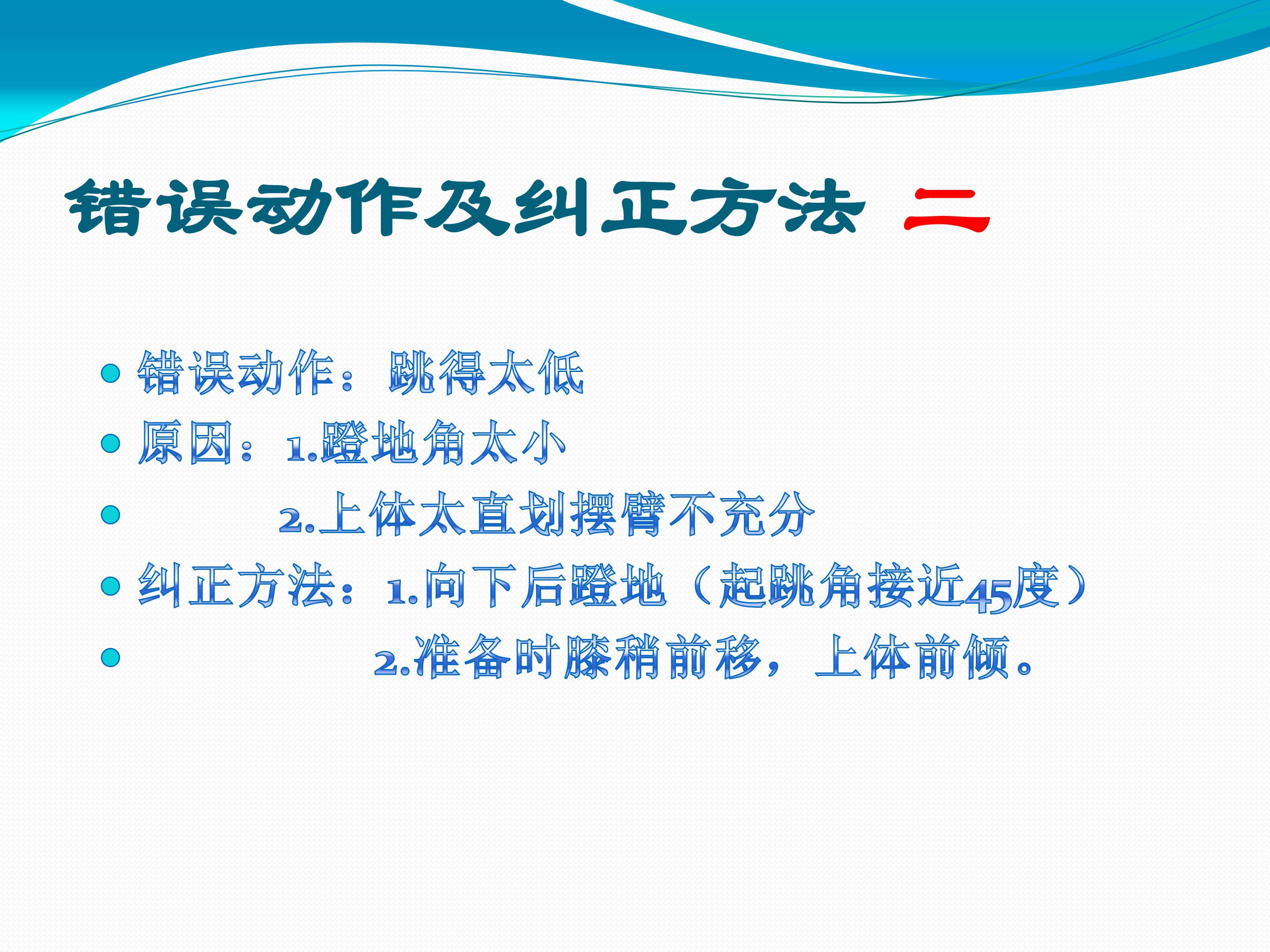 错误动作及纠正方法 二

- 错误动作：跳得太低
- 原因：1.蹬地角太小
- 2.上体太直划摆臂不充分
- 纠正方法：1.向下后蹬地（起跳角接近45度）
- 2.准备时膝稍前移，上体前倾。